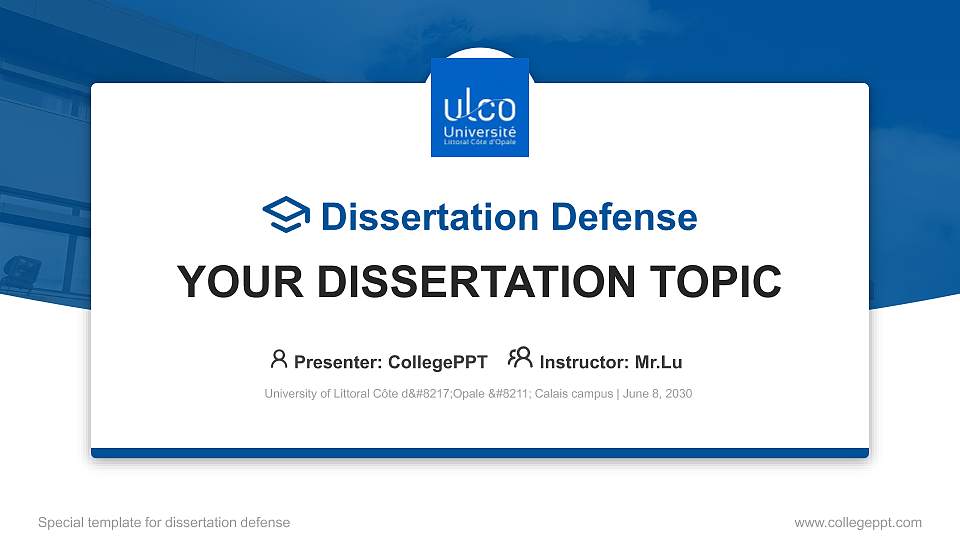 ulco
Université
Littoral Côte d'Opale

Dissertation Defense

YOUR DISSERTATION TOPIC

Presenter: CollegePPT Instructor: Mr.Lu

University of Littoral Côte d&#8217;Opale &#8211; Calais campus | June 8, 2030

Special template for dissertation defense

www.collegeppt.com